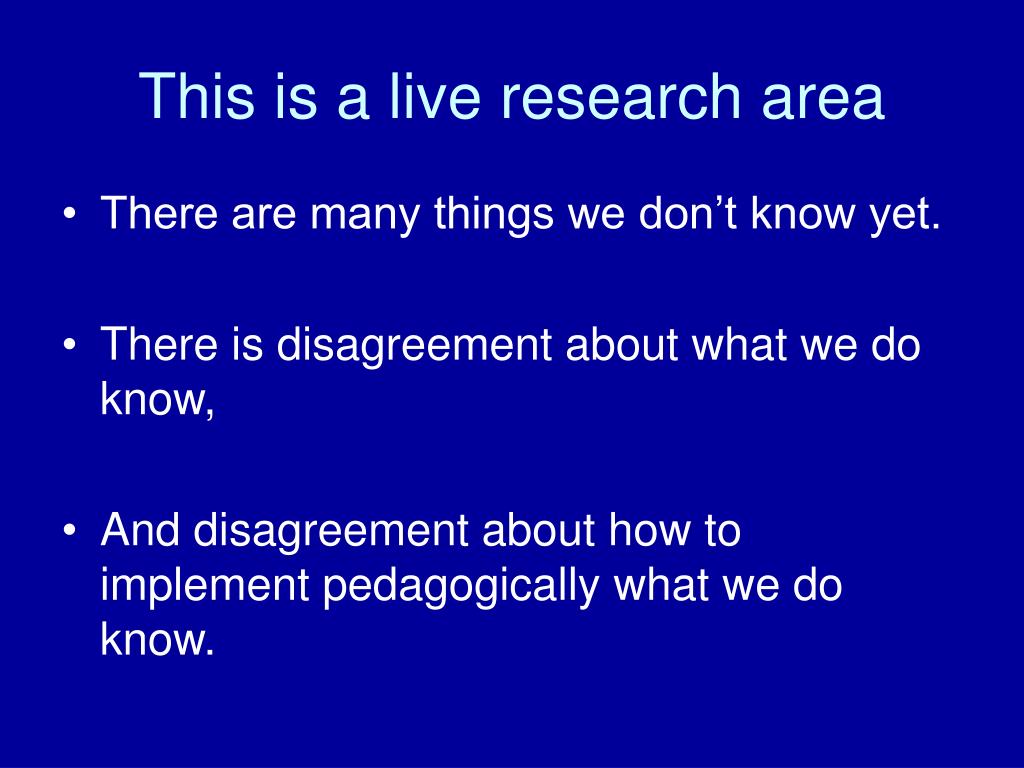 This is a live research area

• There are many things we don’t know yet.

• There is disagreement about what we do know,

• And disagreement about how to implement pedagogically what we do know.